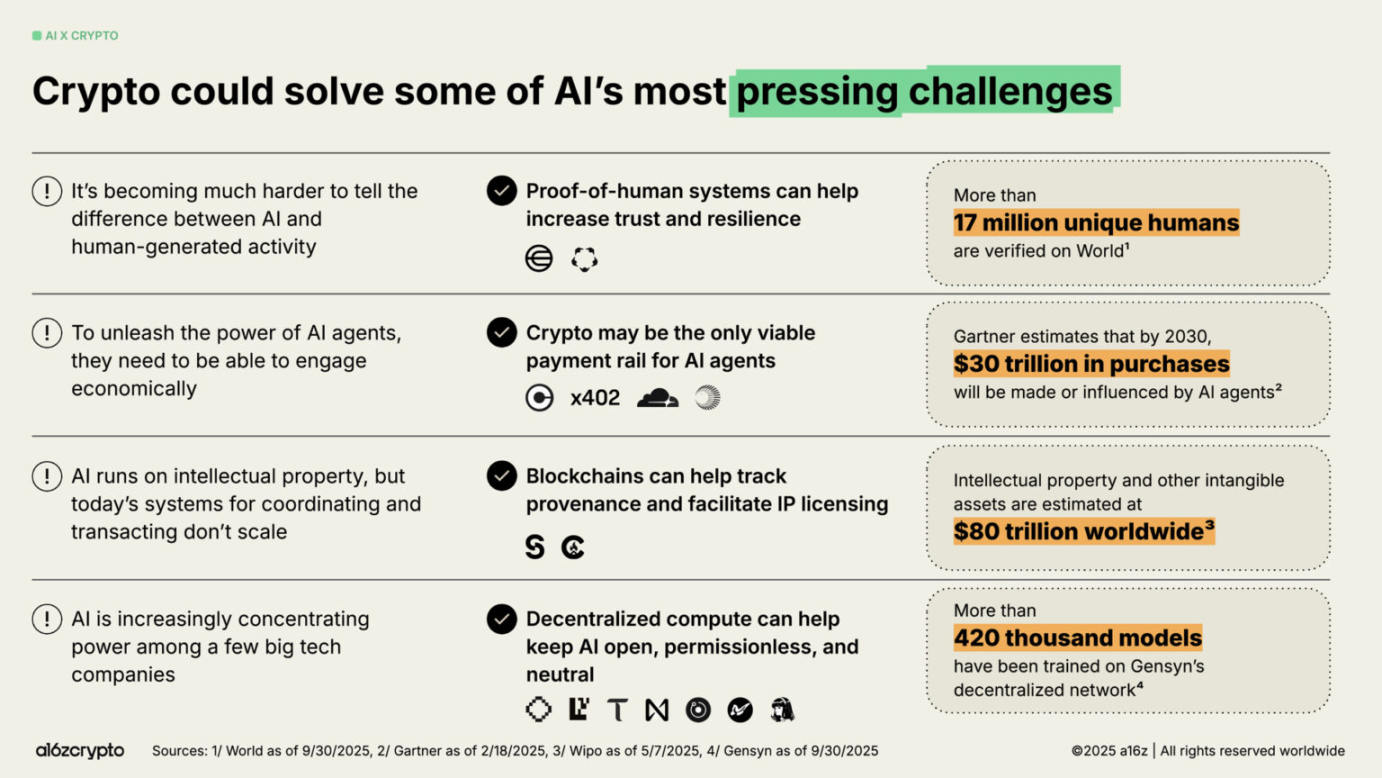 AI X CRYPTO

Crypto could solve some of AI's most pressing challenges

It's becoming much harder to tell the difference between AI and human-generated activity

Proof-of-human systems can help increase trust and resilience

More than
17 million unique humans
are verified on World¹

To unleash the power of AI agents, they need to be able to engage economically

Crypto may be the only viable payment rail for AI agents

x402

Gartner estimates that by 2030,
$30 trillion in purchases
will be made or influenced by AI agents²

AI runs on intellectual property, but today's systems for coordinating and transacting don't scale

Blockchains can help track provenance and facilitate IP licensing

Intellectual property and other intangible assets are estimated at
$80 trillion worldwide³

AI is increasingly concentrating power among a few big tech companies

Decentralized compute can help keep AI open, permissionless, and neutral

More than
420 thousand models
have been trained on Gensyn's decentralized network⁴

a16zcrypto Sources: 1/ World as of 9/30/2025, 2/ Gartner as of 2/18/2025, 3/ Wipo as of 5/7/2025, 4/ Gensyn as of 9/30/2025

©2025 a16z | All rights reserved worldwide